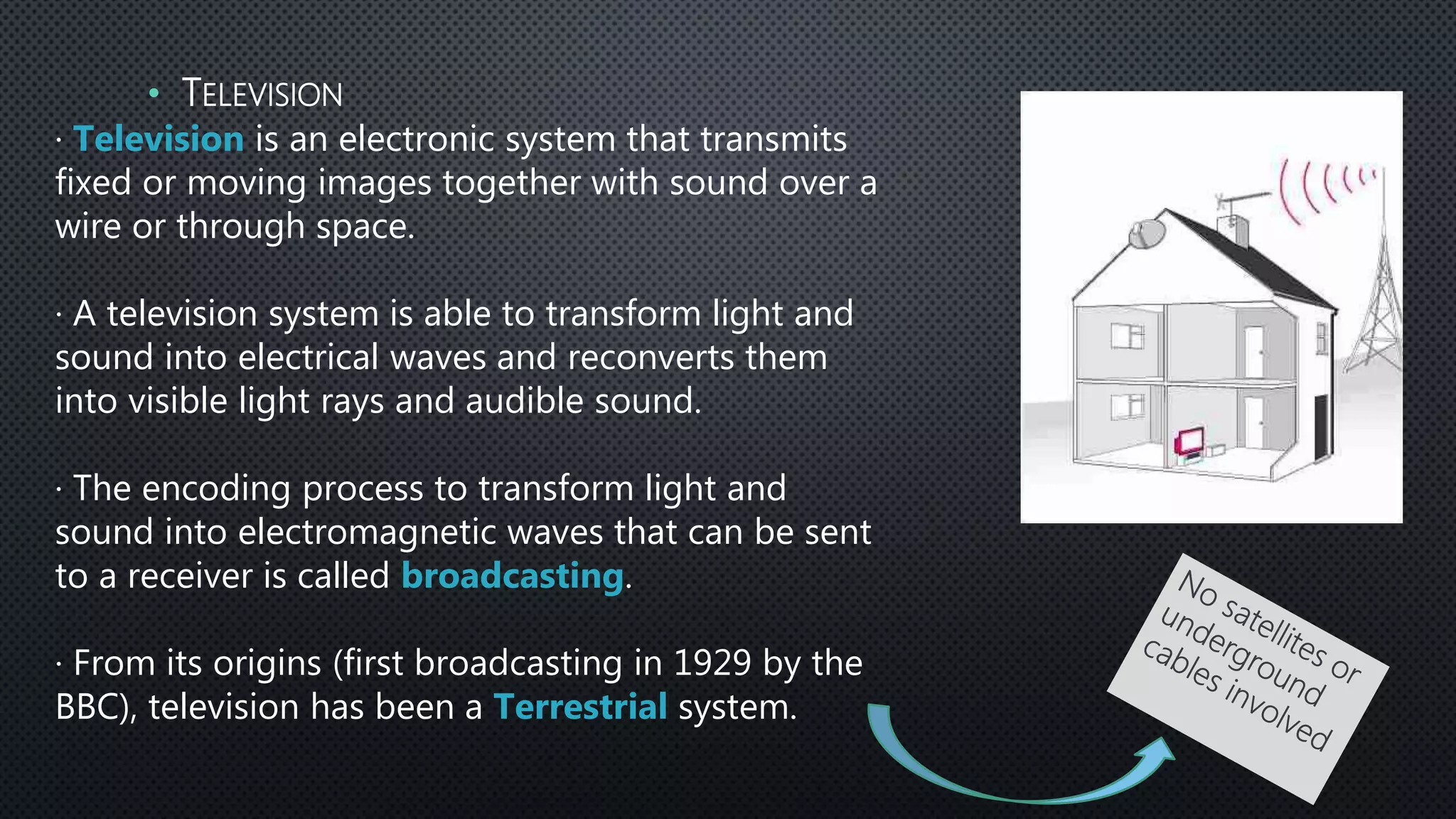 • TELEVISION

· Television is an electronic system that transmits fixed or moving images together with sound over a wire or through space.

· A television system is able to transform light and sound into electrical waves and reconverts them into visible light rays and audible sound.

· The encoding process to transform light and sound into electromagnetic waves that can be sent to a receiver is called broadcasting.

· From its origins (first broadcasting in 1929 by the BBC), television has been a Terrestrial system.

No satellites or underground cables involved